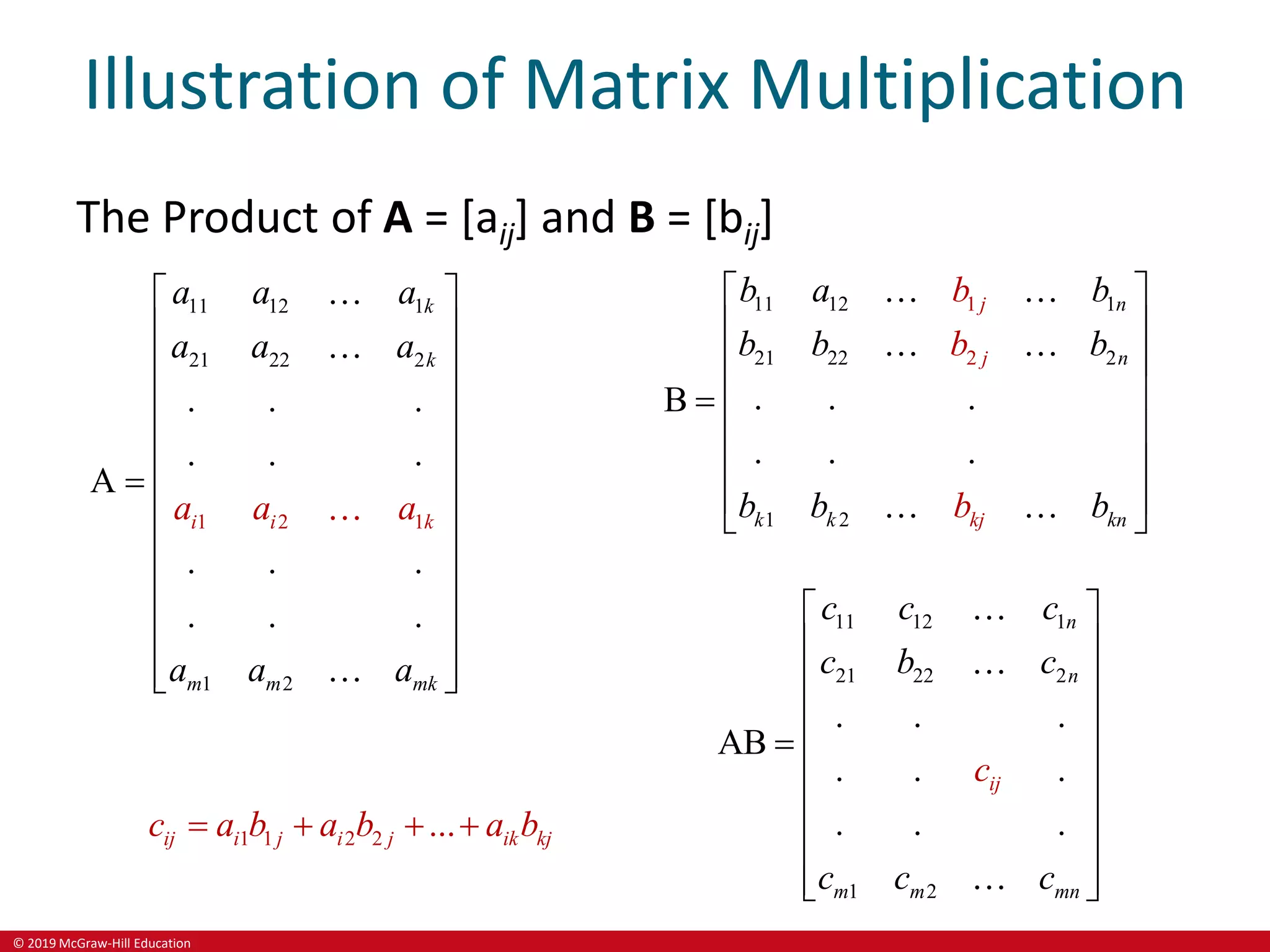 Illustration of Matrix Multiplication

The Product of **A** = [a$_{ij}$] and **B** = [b$_{ij}$]

$A = \begin{bmatrix} a_{11} & a_{12} & \dots & a_{1k} \\ a_{21} & a_{22} & \dots & a_{2k} \\ . & . & & . \\ . & . & & . \\ a_{i1} & a_{i2} & \dots & a_{1k} \\ . & . & & . \\ . & . & & . \\ a_{m1} & a_{m2} & \dots & a_{mk} \end{bmatrix}$

$B = \begin{bmatrix} b_{11} & a_{12} & \dots & b_{1j} & \dots & b_{1n} \\ b_{21} & b_{22} & \dots & b_{2j} & \dots & b_{2n} \\ . & . & & . & & \\ . & . & & . & & \\ b_{k1} & b_{k2} & \dots & b_{kj} & \dots & b_{kn} \end{bmatrix}$

$AB = \begin{bmatrix} c_{11} & c_{12} & \dots & c_{1n} \\ c_{21} & b_{22} & \dots & c_{2n} \\ . & . & & . \\ . & . & c_{ij} & . \\ . & . & & . \\ c_{m1} & c_{m2} & \dots & c_{mn} \end{bmatrix}$

$c_{ij} = a_{i1}b_{1j} + a_{i2}b_{2j} + \dots + a_{ik}b_{kj}$

© 2019 McGraw-Hill Education